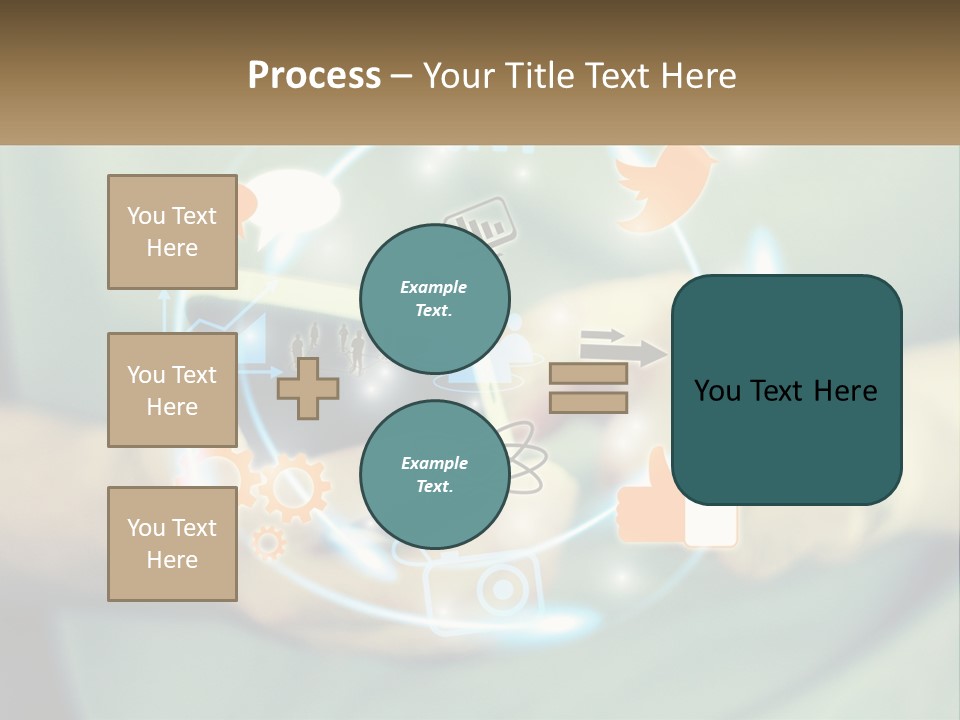 Process – Your Title Text Here

You Text Here

You Text Here

You Text Here

Example Text.

Example Text.

You Text Here